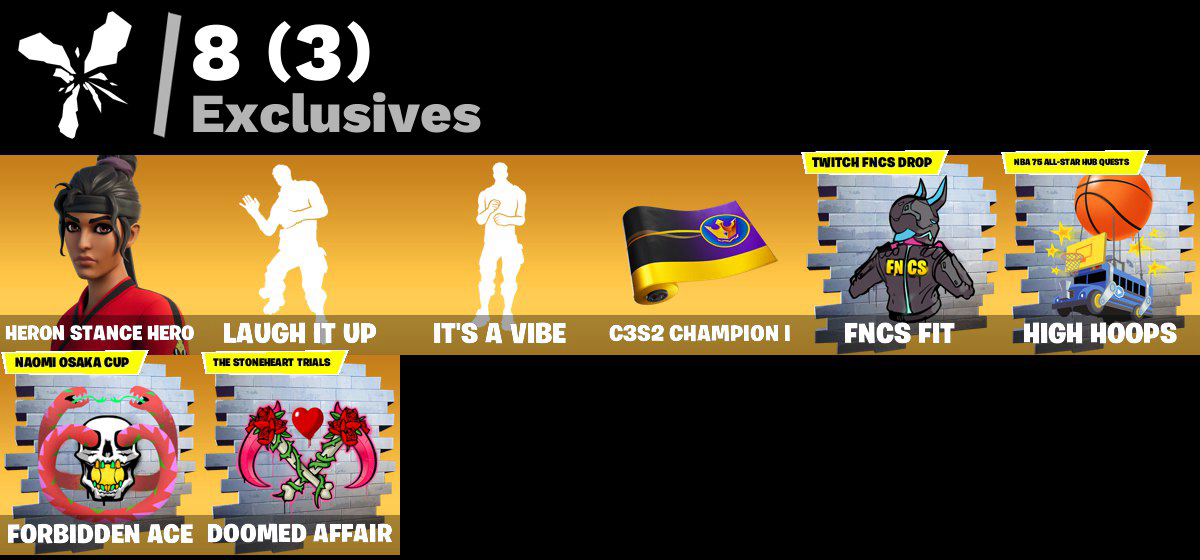 8 (3)
Exclusives

HERON STANCE HERO

LAUGH IT UP

IT'S A VIBE

C3S2 CHAMPION I

TWITCH FNCS DROP
FNCS
FNCS FIT

NBA 75 ALL-STAR HUB QUESTS
HIGH HOOPS

NAOMI OSAKA CUP
FORBIDDEN ACE

THE STONEHEART TRIALS
DOOMED AFFAIR